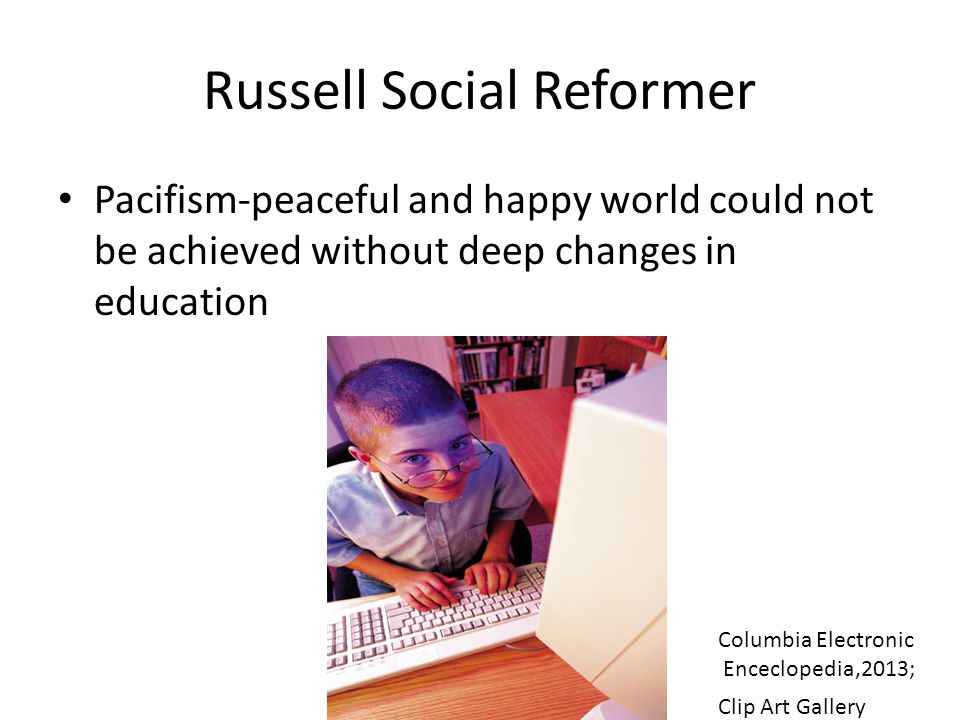 Russell Social Reformer

• Pacifism-peaceful and happy world could not be achieved without deep changes in education

Columbia Electronic Enceclopedia,2013;

Clip Art Gallery